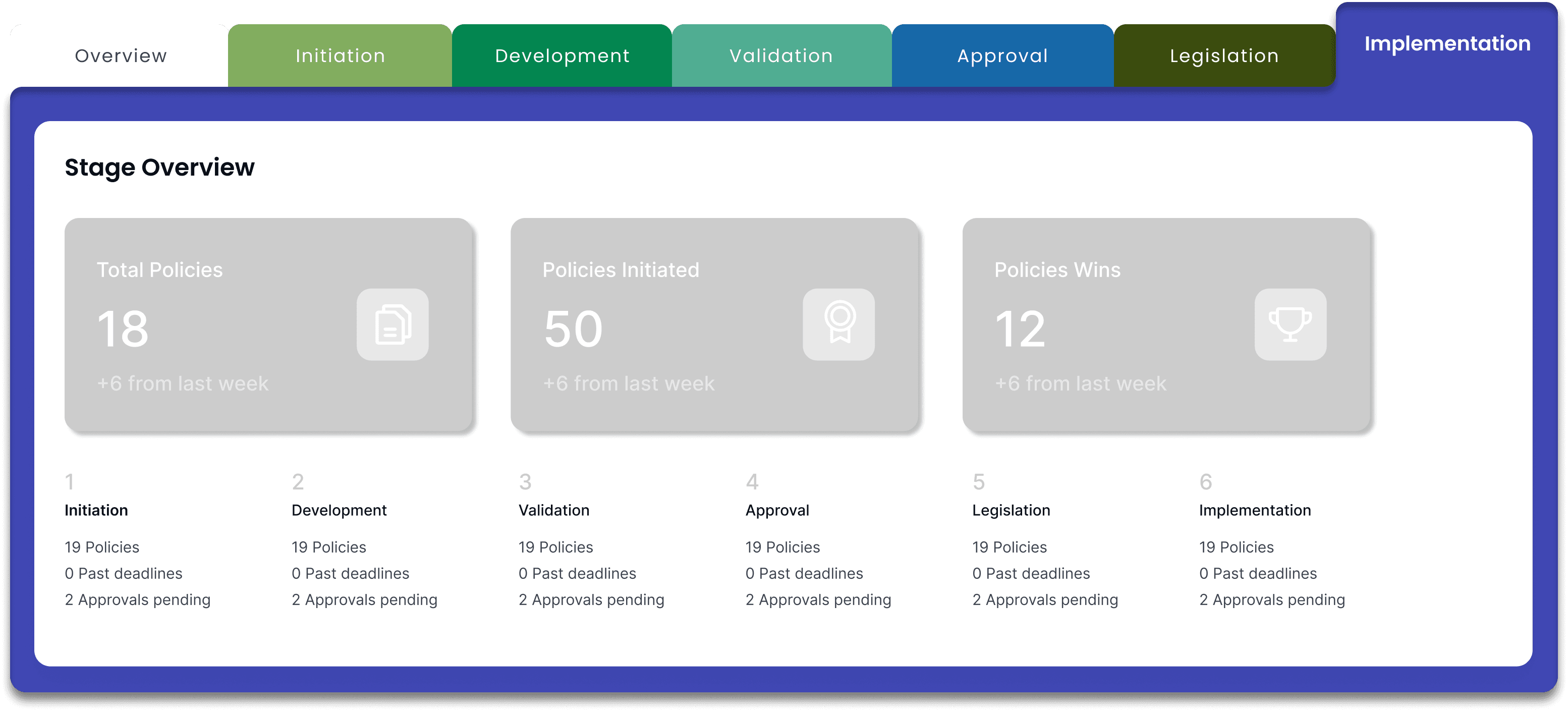 Overview Initiation Development Validation Approval Legislation Implementation

Stage Overview

Total Policies
18
+6 from last week

Policies Initiated
50
+6 from last week

Policies Wins
12
+6 from last week

1
Initiation
19 Policies
0 Past deadlines
2 Approvals pending

2
Development
19 Policies
0 Past deadlines
2 Approvals pending

3
Validation
19 Policies
0 Past deadlines
2 Approvals pending

4
Approval
19 Policies
0 Past deadlines
2 Approvals pending

5
Legislation
19 Policies
0 Past deadlines
2 Approvals pending

6
Implementation
19 Policies
0 Past deadlines
2 Approvals pending